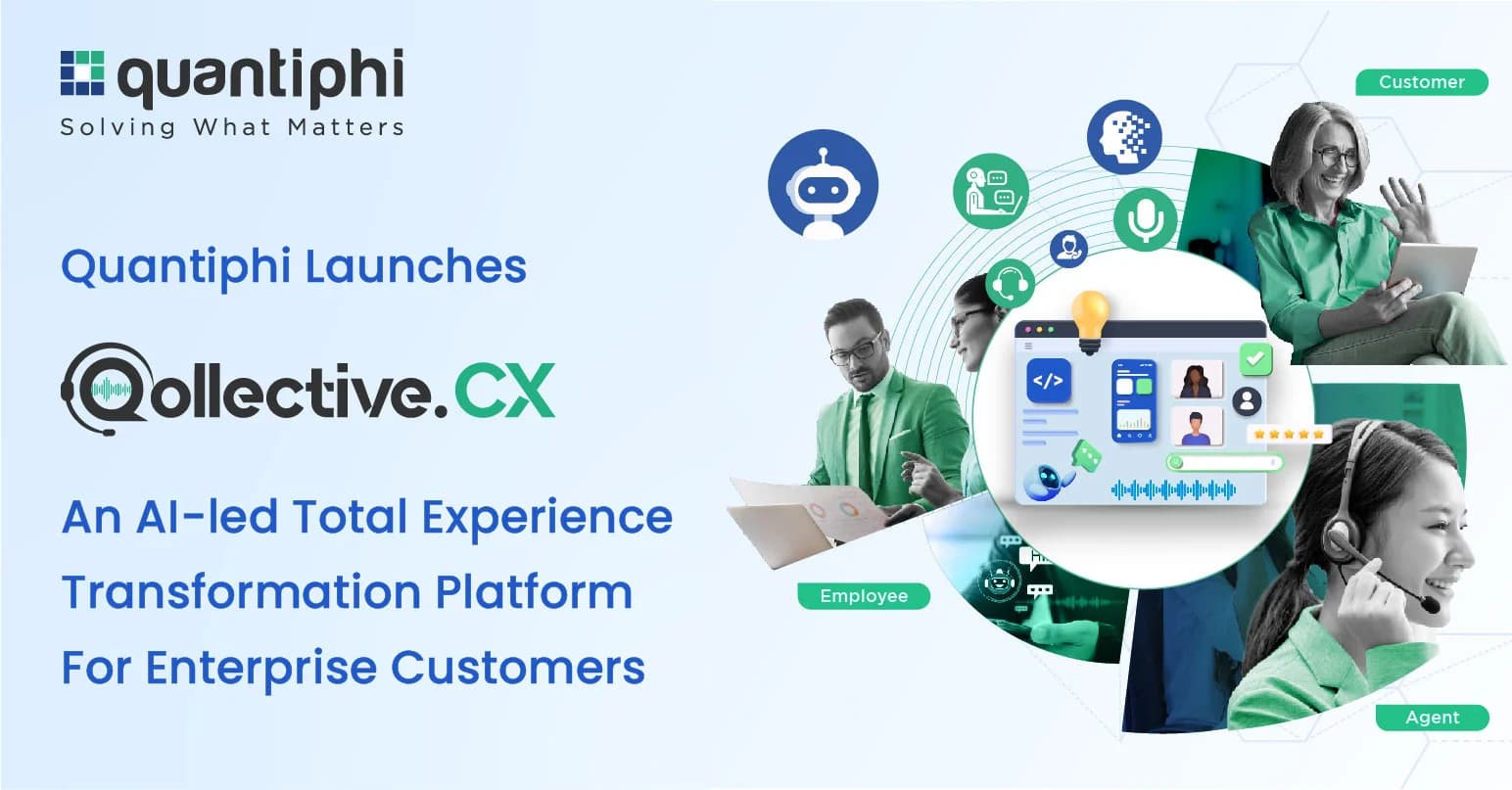 quantiphi
Solving What Matters

Quantiphi Launches

Qollective.CX

An AI-led Total Experience Transformation Platform For Enterprise Customers

Customer

</>

Employee

Agent